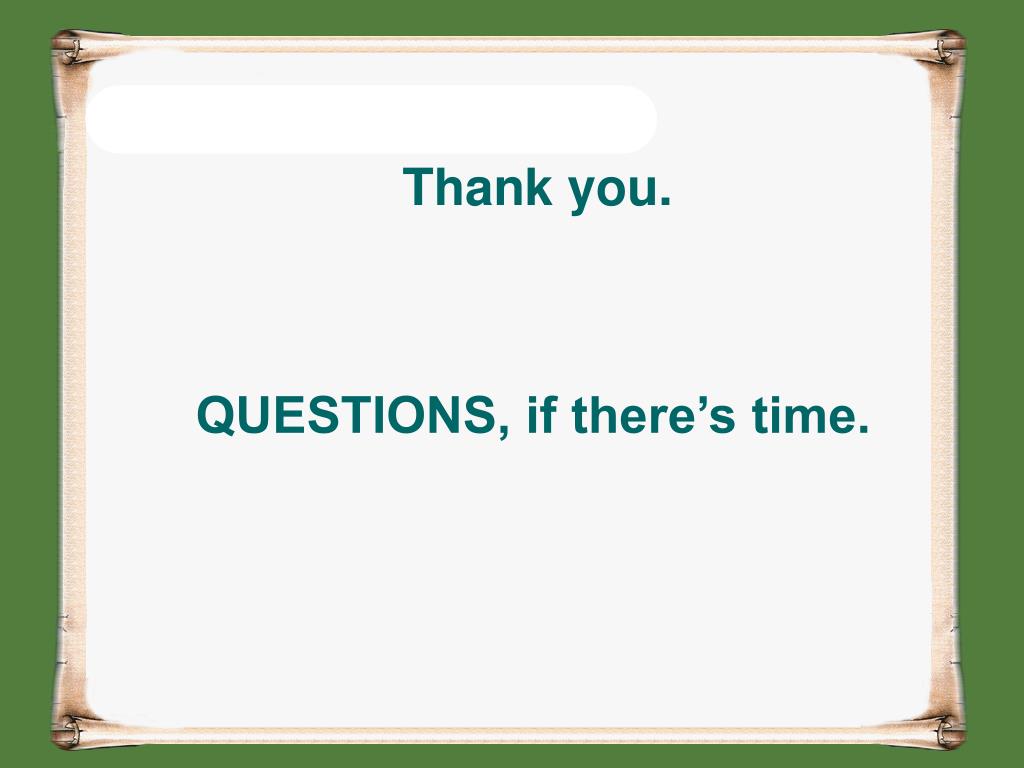 Thank you.

QUESTIONS, if there’s time.